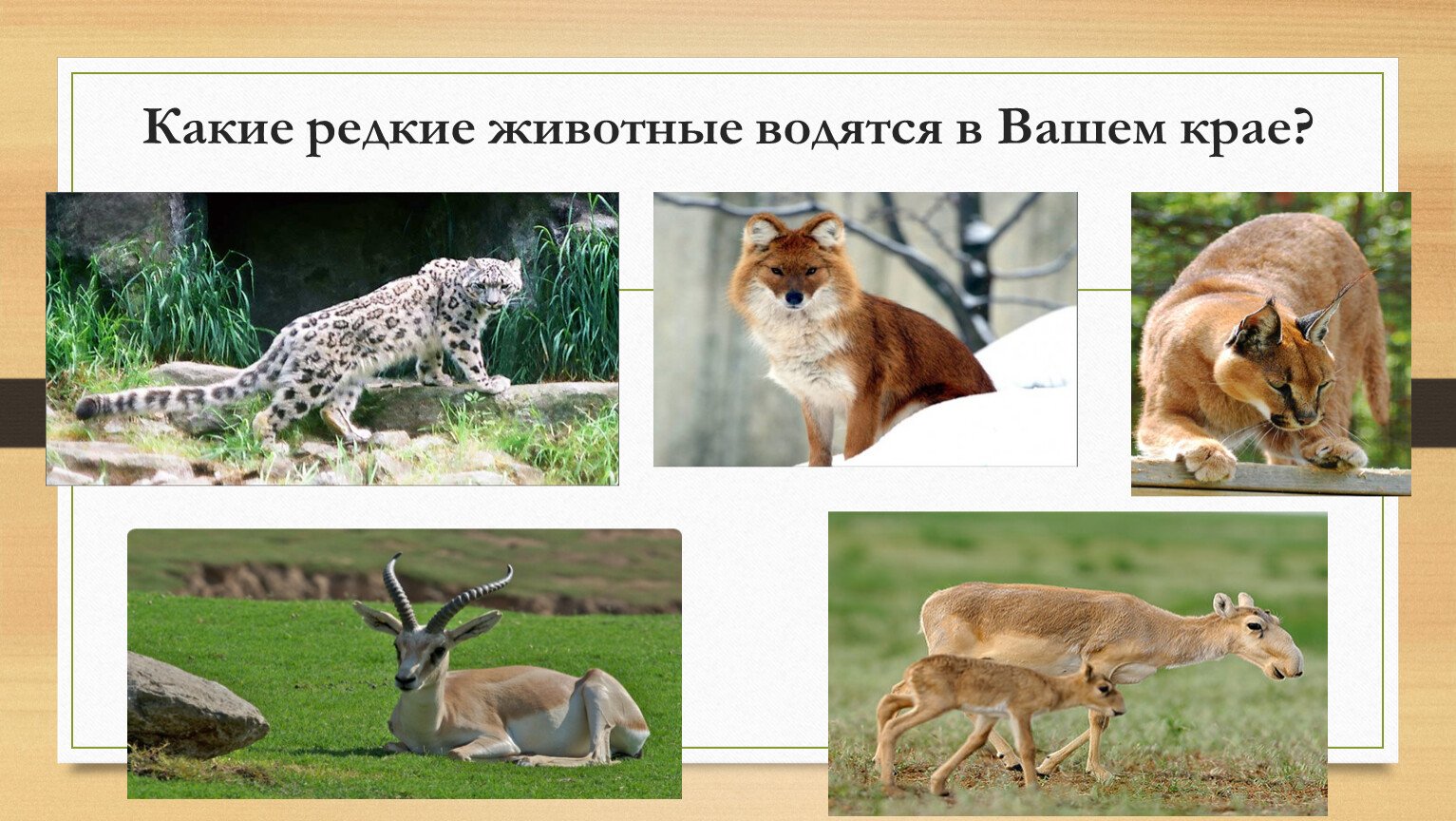 Какие редкие животные водятся в Вашем крае?